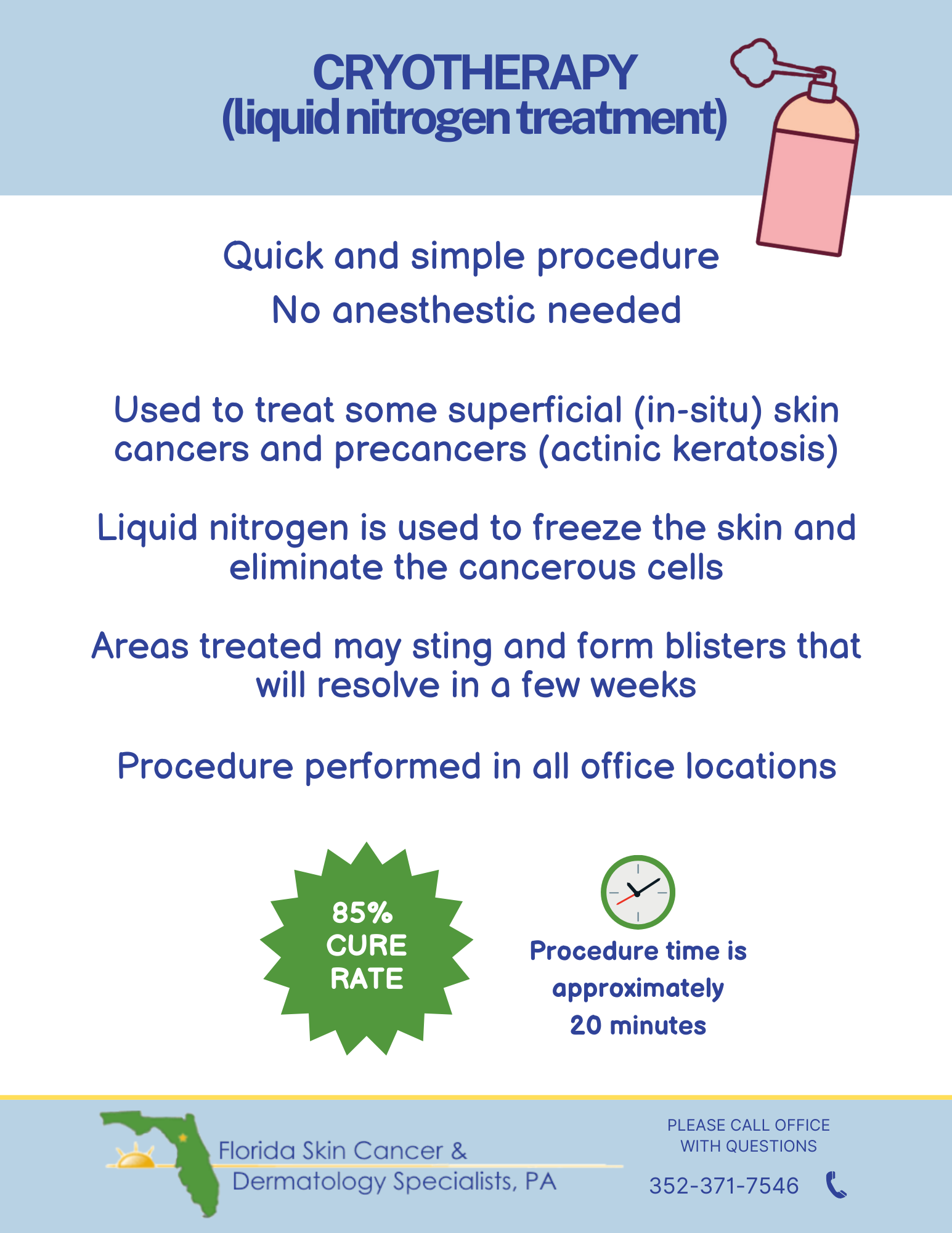 CRYOTHERAPY
(liquid nitrogen treatment)

Quick and simple procedure

No anesthestic needed

Used to treat some superficial (in-situ) skin cancers and precancers (actinic keratosis)

Liquid nitrogen is used to freeze the skin and eliminate the cancerous cells

Areas treated may sting and form blisters that will resolve in a few weeks

Procedure performed in all office locations

85% CURE RATE

Procedure time is approximately 20 minutes

Florida Skin Cancer & Dermatology Specialists, PA

PLEASE CALL OFFICE WITH QUESTIONS

352-371-7546